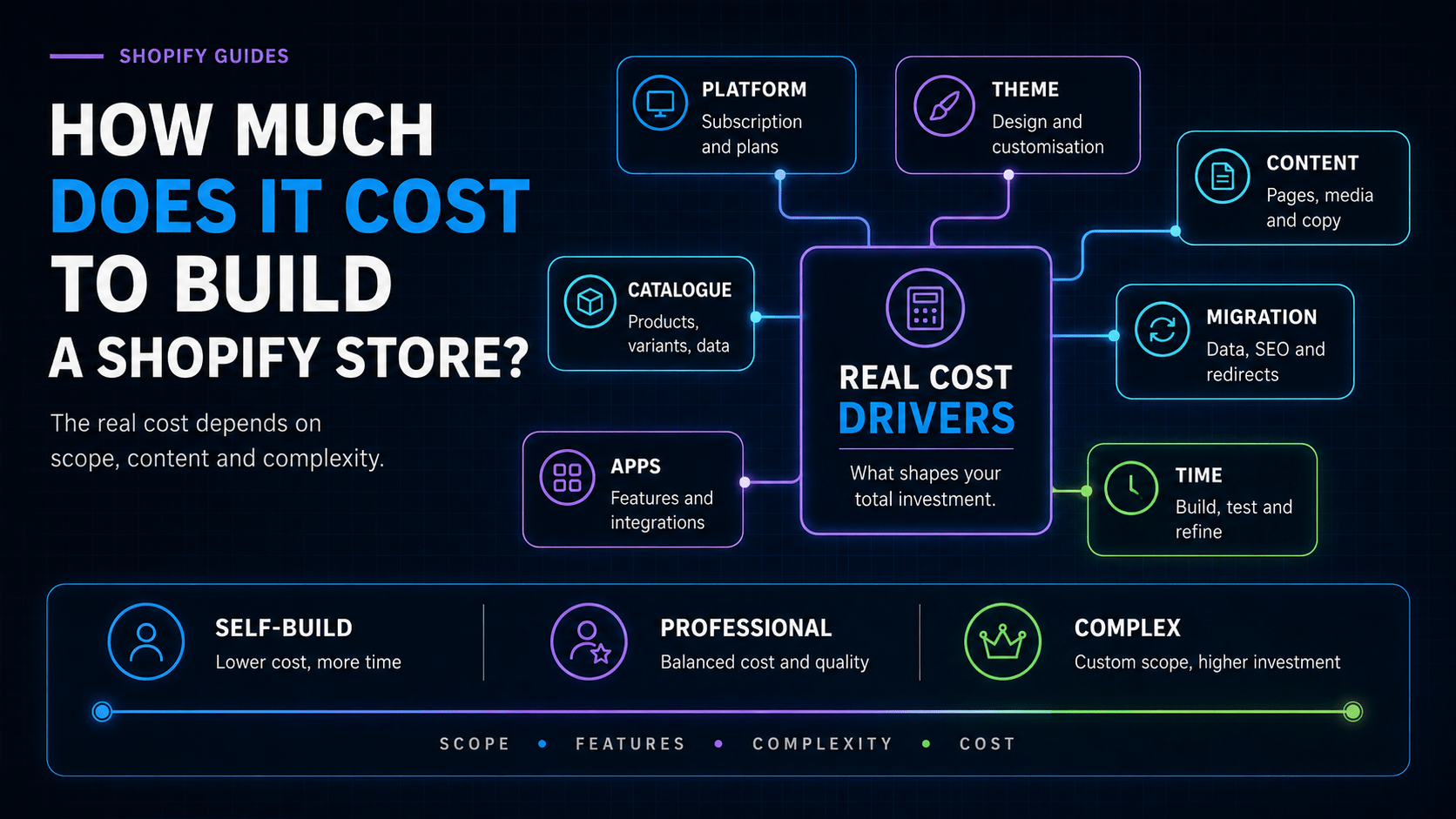 SHOPIFY GUIDES

HOW MUCH DOES IT COST TO BUILD A SHOPIFY STORE?

The real cost depends on scope, content and complexity.

PLATFORM
Subscription and plans

THEME
Design and customisation

CONTENT
Pages, media and copy

CATALOGUE
Products, variants, data

REAL COST DRIVERS
What shapes your total investment.

MIGRATION
Data, SEO and redirects

APPS
Features and integrations

TIME
Build, test and refine

SELF-BUILD
Lower cost, more time

PROFESSIONAL
Balanced cost and quality

COMPLEX
Custom scope, higher investment

SCOPE • FEATURES • COMPLEXITY • COST